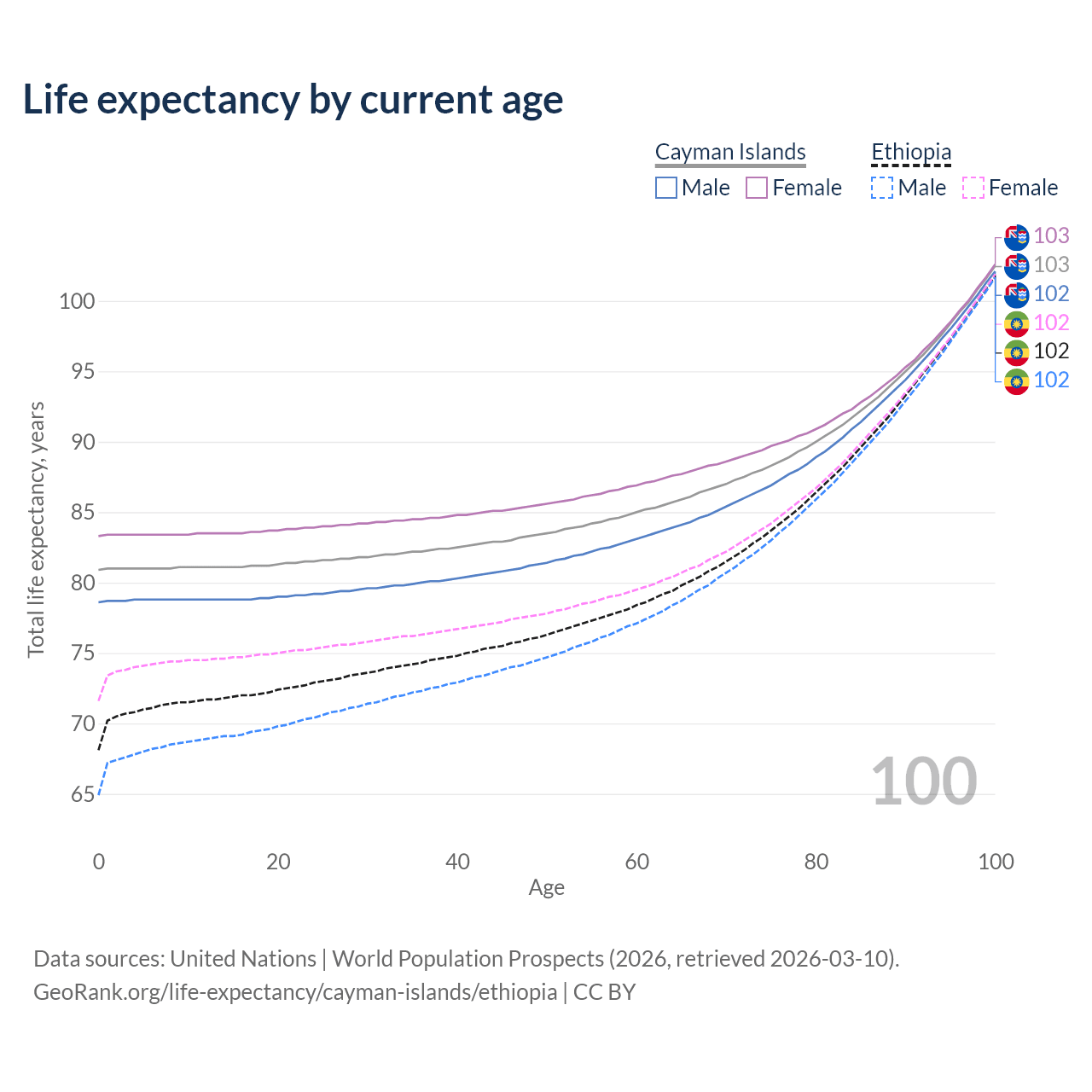 Life expectancy by current age

Cayman Islands
Male Female

Ethiopia
Male Female

103
103
102
102
102
102

100
95
90
85
80
75
70
65

Total life expectancy, years

100

0
20
40
60
80
100
Age

Data sources: United Nations | World Population Prospects (2026, retrieved 2026-03-10).
GeoRank.org/life-expectancy/cayman-islands/ethiopia | CC BY